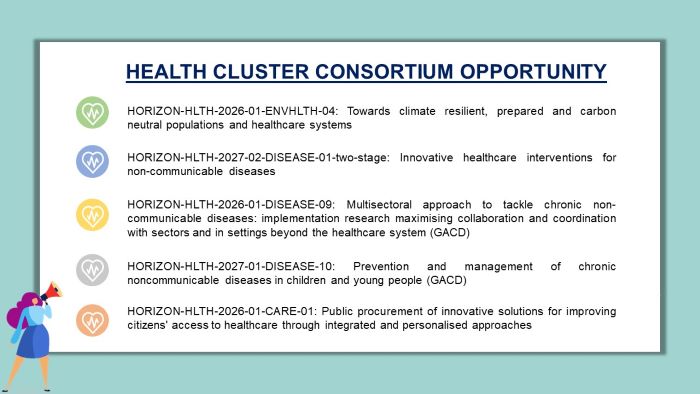 HEALTH CLUSTER CONSORTIUM OPPORTUNITY

HORIZON-HLTH-2026-01-ENVHLTH-04: Towards climate resilient, prepared and carbon neutral populations and healthcare systems

HORIZON-HLTH-2027-02-DISEASE-01-two-stage: Innovative healthcare interventions for non-communicable diseases

HORIZON-HLTH-2026-01-DISEASE-09: Multisectoral approach to tackle chronic non-communicable diseases: implementation research maximising collaboration and coordination with sectors and in settings beyond the healthcare system (GACD)

HORIZON-HLTH-2027-01-DISEASE-10: Prevention and management of chronic noncommunicable diseases in children and young people (GACD)

HORIZON-HLTH-2026-01-CARE-01: Public procurement of innovative solutions for improving citizens' access to healthcare through integrated and personalised approaches